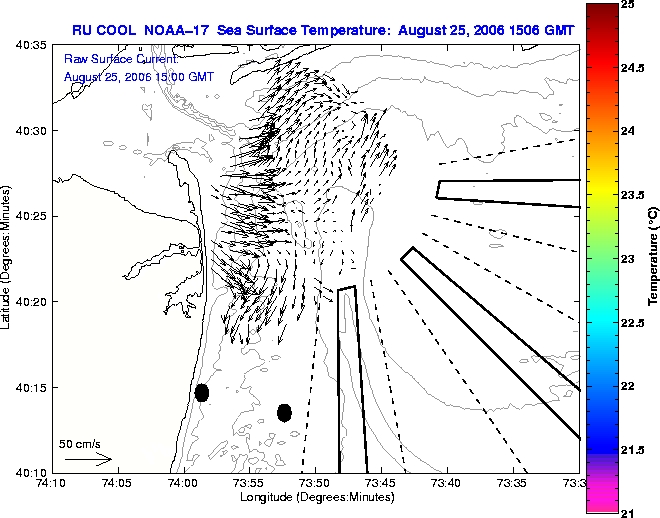 RU COOL NOAA-17 Sea Surface Temperature: August 25, 2006 1506 GMT

Raw Surface Current:
August 25, 2006 15:00 GMT

40:35
40:30
40:25
40:20
40:15
40:10

Latitude (Degrees:Minutes)

50 cm/s

74:10
74:05
74:00
73:55
73:50
73:45
73:40
73:35
73:3

Longitude (Degrees:Minutes)

25
24.5
24
23.5
23
22.5
22
21.5
21

Temperature (°C)